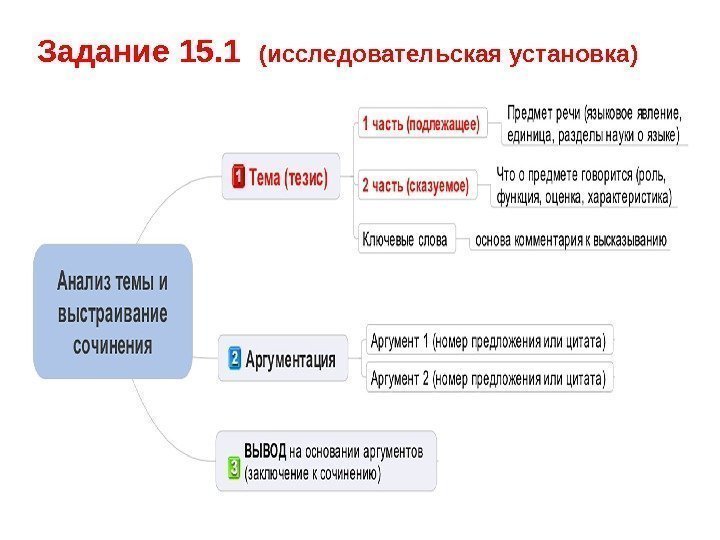 Задание 15.1 (исследовательская установка)

Анализ темы и выстраивание сочинения

1 Тема (тезис)

1 часть (подлежащее)

Предмет речи (языковое явление, единица, разделы науки о языке)

2 часть (сказуемое)

Что о предмете говорится (роль, функция, оценка, характеристика)

Ключевые слова

основа комментария к высказыванию

2 Аргументация

Аргумент 1 (номер предложения или цитата)

Аргумент 2 (номер предложения или цитата)

3 ВЫВОД на основании аргументов (заключение к сочинению)